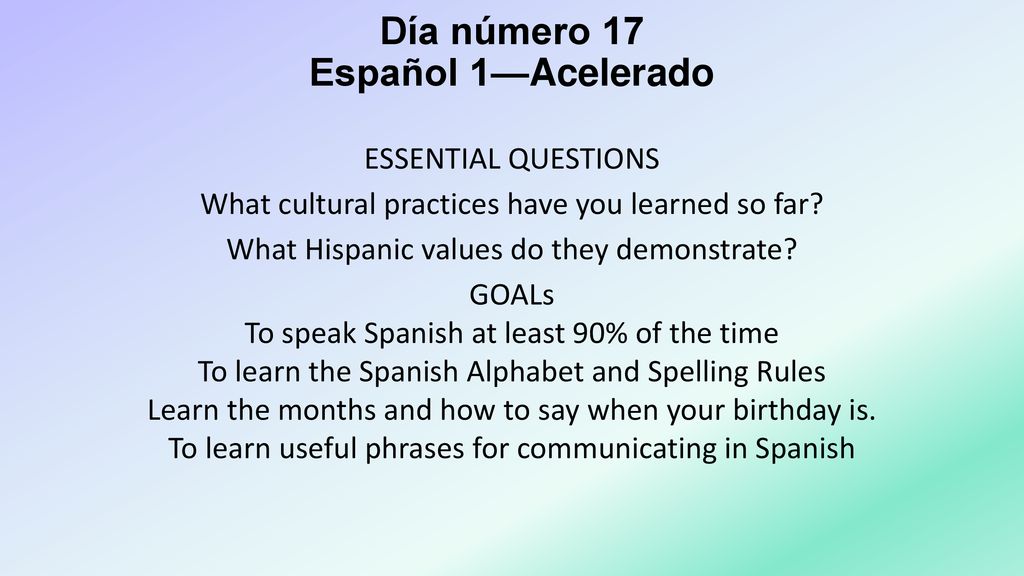 Día número 17
Español 1—Acelerado

ESSENTIAL QUESTIONS

What cultural practices have you learned so far?

What Hispanic values do they demonstrate?

GOALs
To speak Spanish at least 90% of the time
To learn the Spanish Alphabet and Spelling Rules
Learn the months and how to say when your birthday is.
To learn useful phrases for communicating in Spanish